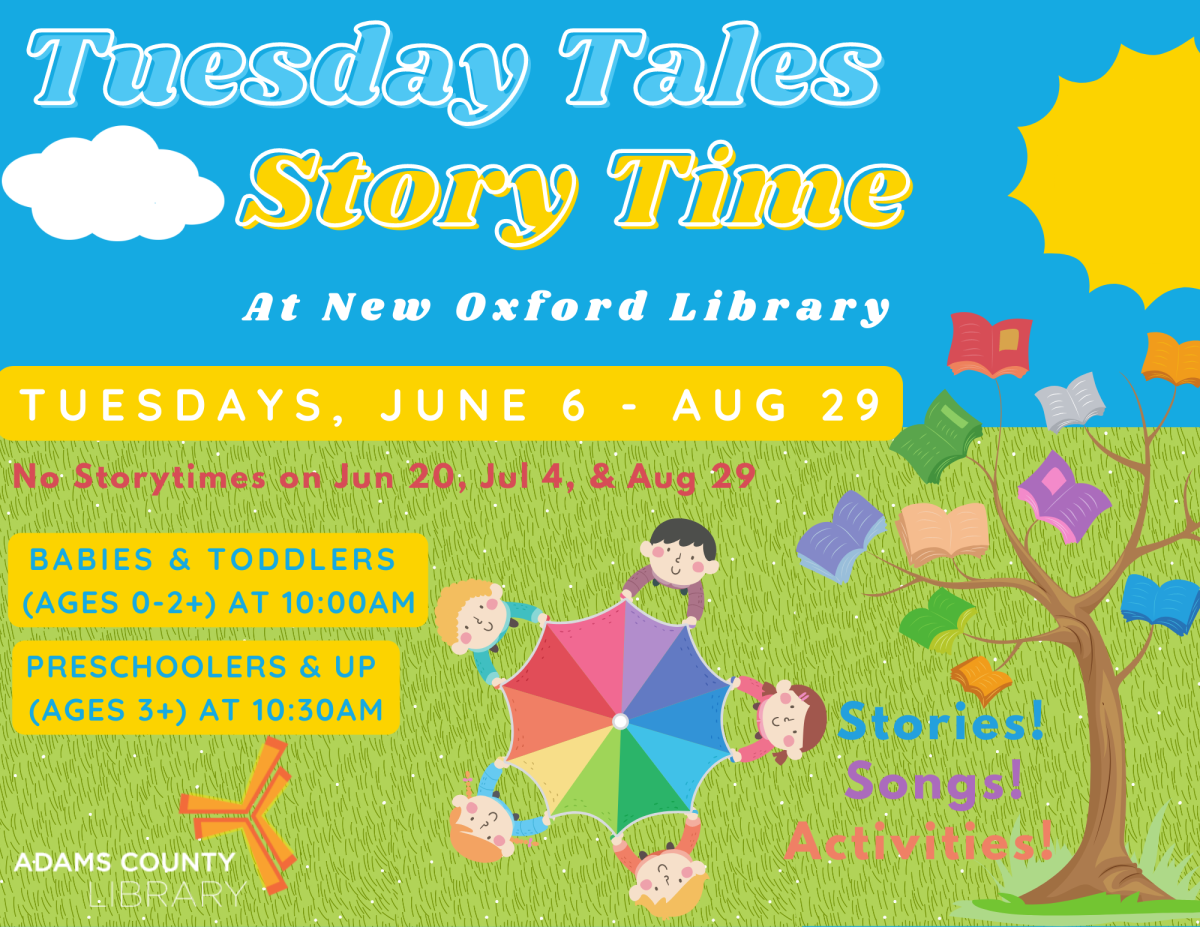 Tuesday Tales
Story Time

At New Oxford Library

TUESDAYS, JUNE 6 - AUG 29

No Storytimes on Jun 20, Jul 4, & Aug 29

BABIES & TODDLERS (AGES 0-2+) AT 10:00AM

PRESCHOOLERS & UP (AGES 3+) AT 10:30AM

Stories!
Songs!
Activities!

ADAMS COUNTY LIBRARY